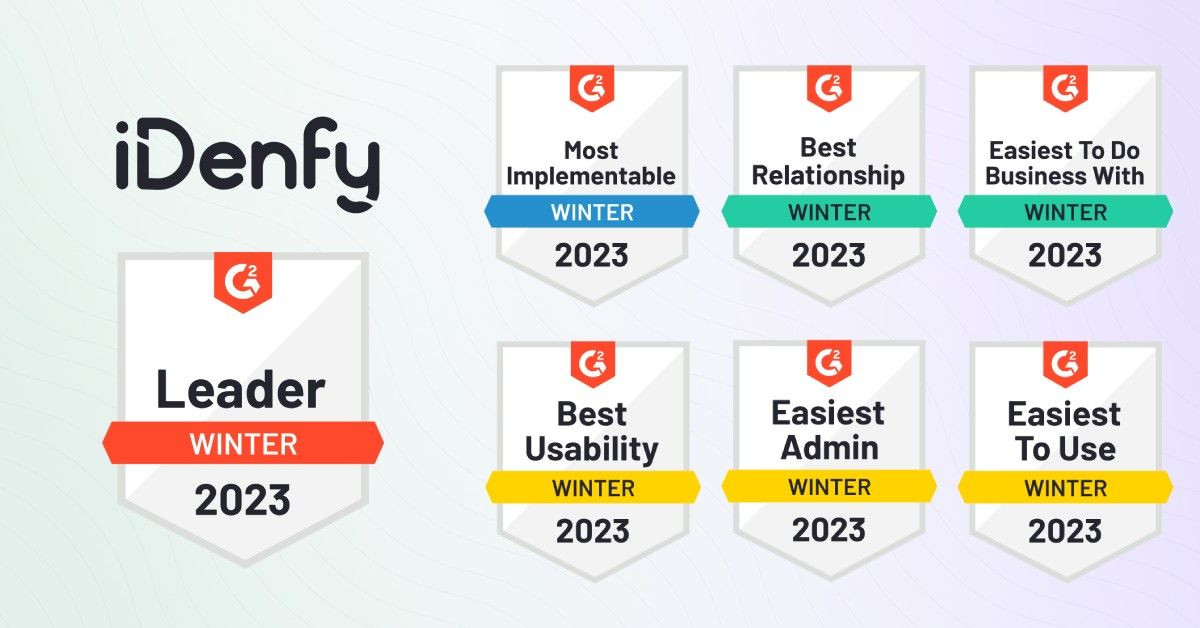 iDenfy

G2
Leader
WINTER
2023

G2
Most Implementable
WINTER
2023

G2
Best Relationship
WINTER
2023

G2
Easiest To Do Business With
WINTER
2023

G2
Best Usability
WINTER
2023

G2
Easiest Admin
WINTER
2023

G2
Easiest To Use
WINTER
2023